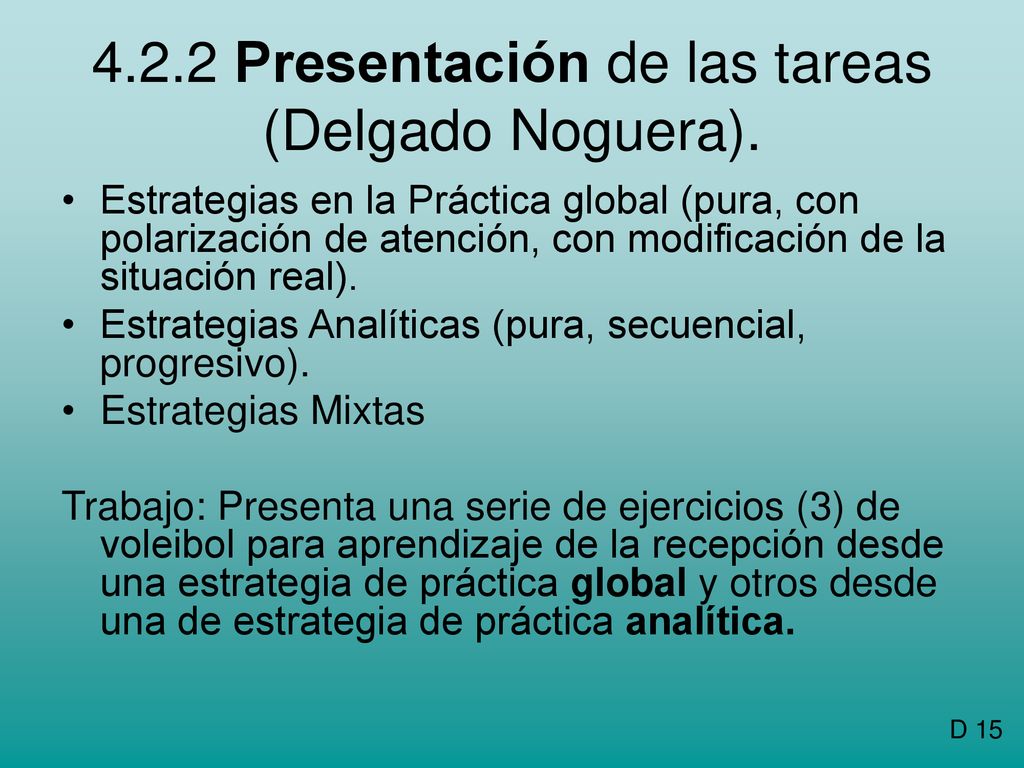 4.2.2 Presentación de las tareas (Delgado Noguera).

• Estrategias en la Práctica global (pura, con polarización de atención, con modificación de la situación real).
• Estrategias Analíticas (pura, secuencial, progresivo).
• Estrategias Mixtas

Trabajo: Presenta una serie de ejercicios (3) de voleibol para aprendizaje de la recepción desde una estrategia de práctica global y otros desde una de estrategia de práctica analítica.

D 15